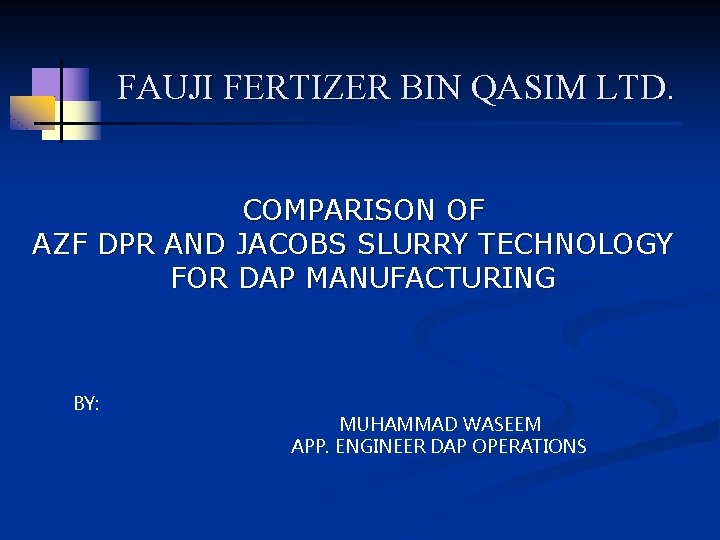 FAUJI FERTIZER BIN QASIM LTD.

COMPARISON OF
AZF DPR AND JACOBS SLURRY TECHNOLOGY
FOR DAP MANUFACTURING

BY:

MUHAMMAD WASEEM
APP. ENGINEER DAP OPERATIONS